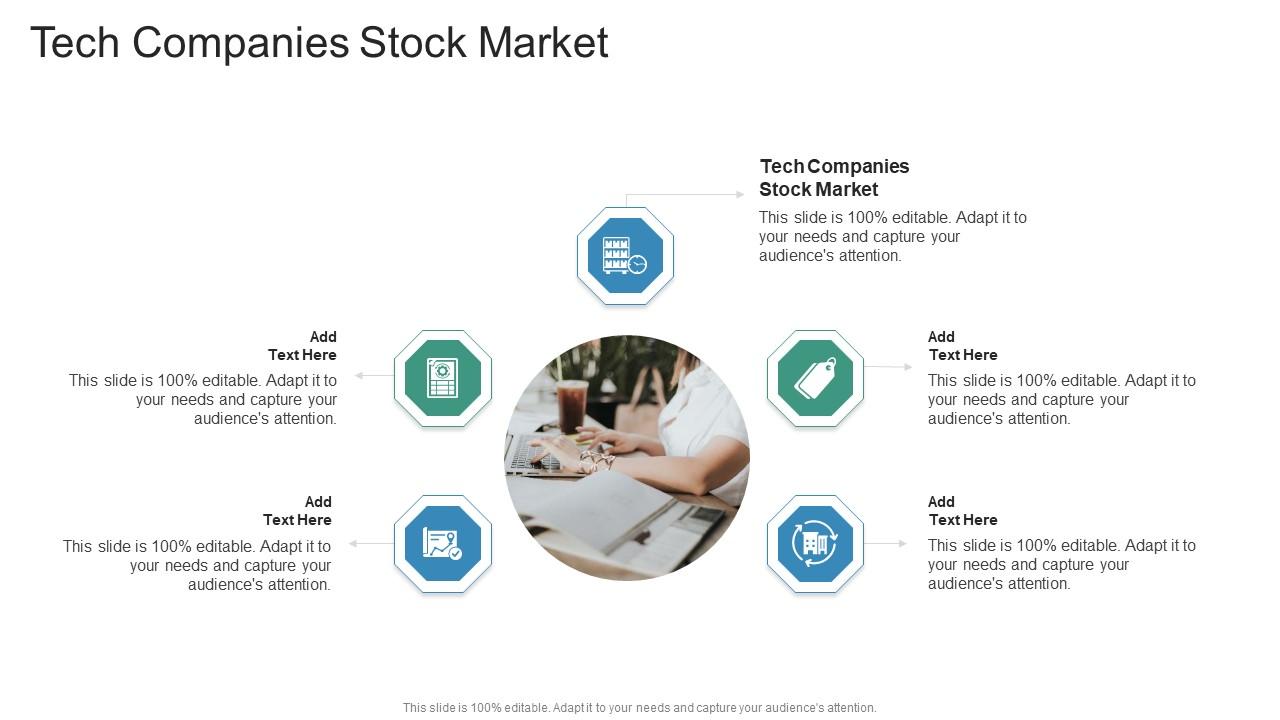 Tech Companies Stock Market

Tech Companies Stock Market

This slide is 100% editable. Adapt it to your needs and capture your audience's attention.

Add Text Here

This slide is 100% editable. Adapt it to your needs and capture your audience's attention.

Add Text Here

This slide is 100% editable. Adapt it to your needs and capture your audience's attention.

Add Text Here

This slide is 100% editable. Adapt it to your needs and capture your audience's attention.

Add Text Here

This slide is 100% editable. Adapt it to your needs and capture your audience's attention.

This slide is 100% editable. Adapt it to your needs and capture your audience's attention.